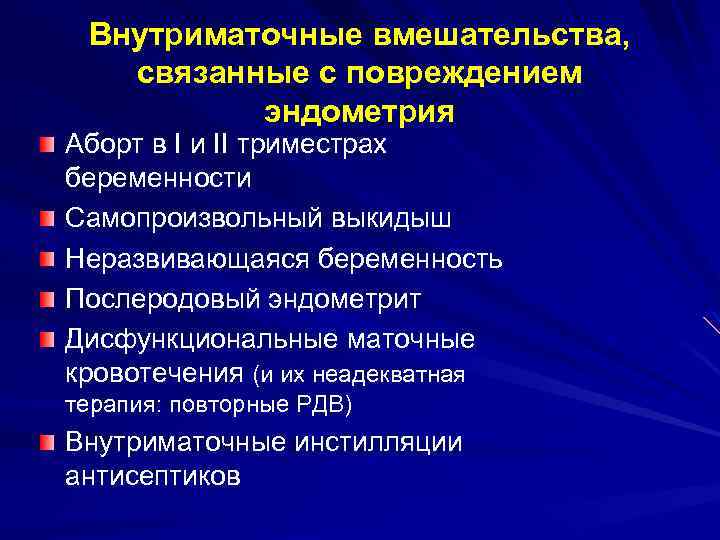 Внутриматочные вмешательства, связанные с повреждением эндометрия

Аборт в I и II триместрах беременности

Самопроизвольный выкидыш

Неразвивающаяся беременность

Послеродовый эндометрит

Дисфункциональные маточные кровотечения (и их неадекватная терапия: повторные РДВ)

Внутриматочные инстилляции антисептиков